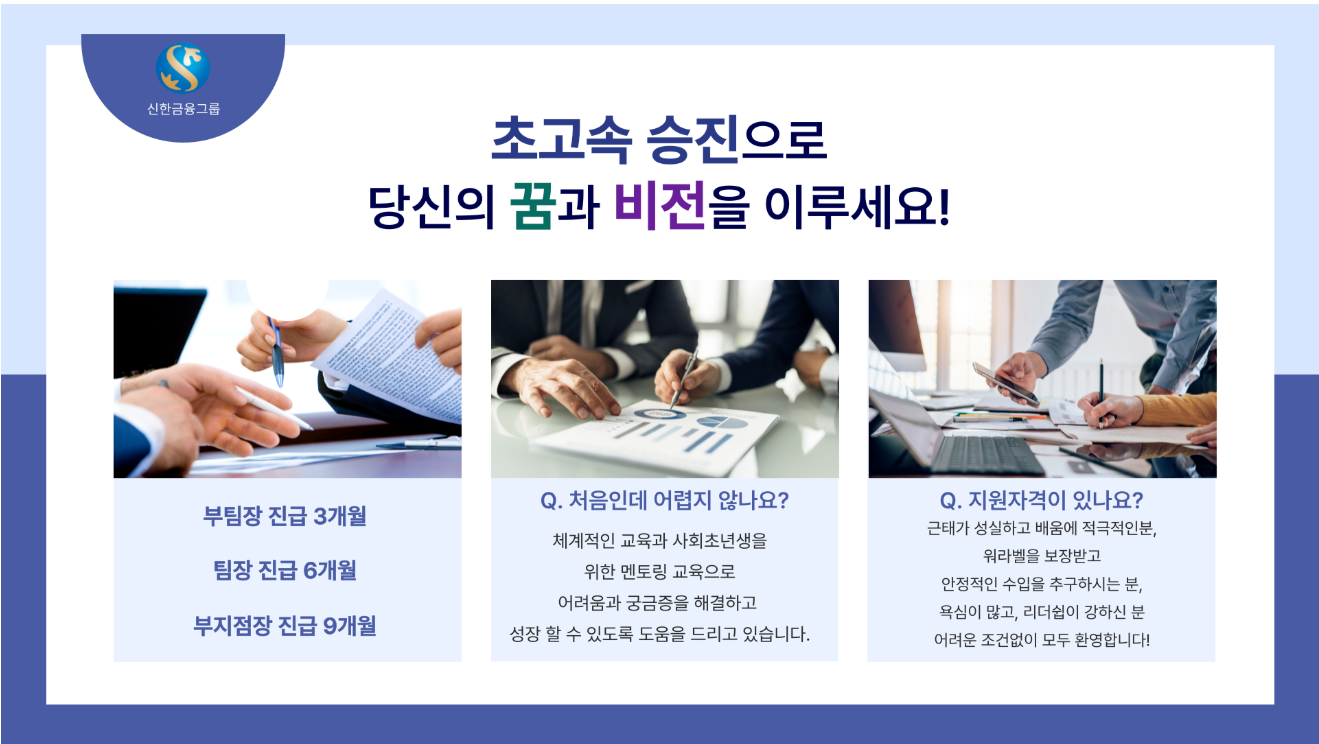 신한금융그룹

초고속 승진으로
당신의 꿈과 비전을 이루세요!

부팀장 진급 3개월

팀장 진급 6개월

부지점장 진급 9개월

Q. 처음인데 어렵지 않나요?

체계적인 교육과 사회초년생을 위한 멘토링 교육으로 어려움과 궁금증을 해결하고 성장 할 수 있도록 도움을 드리고 있습니다.

Q. 지원자격이 있나요?

근태가 성실하고 배움에 적극적인분, 워라벨을 보장받고 안정적인 수입을 추구하시는 분, 욕심이 많고, 리더쉽이 강하신 분 어려운 조건없이 모두 환영합니다!